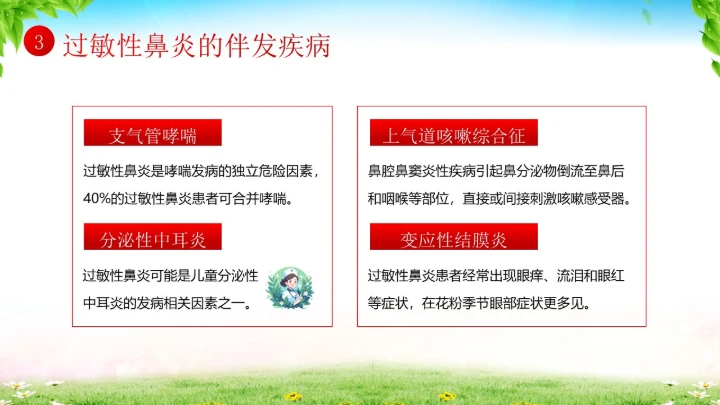 3 过敏性鼻炎的伴发疾病

支气管哮喘

过敏性鼻炎是哮喘发病的独立危险因素，40%的过敏性鼻炎患者可合并哮喘。

分泌性中耳炎

过敏性鼻炎可能是儿童分泌性中耳炎的发病相关因素之一。

上气道咳嗽综合征

鼻腔鼻窦炎性疾病引起鼻分泌物倒流至鼻后和咽喉等部位，直接或间接刺激咳嗽感受器。

变应性结膜炎

过敏性鼻炎患者经常出现眼痒、流泪和眼红等症状，在花粉季节眼部症状更多见。